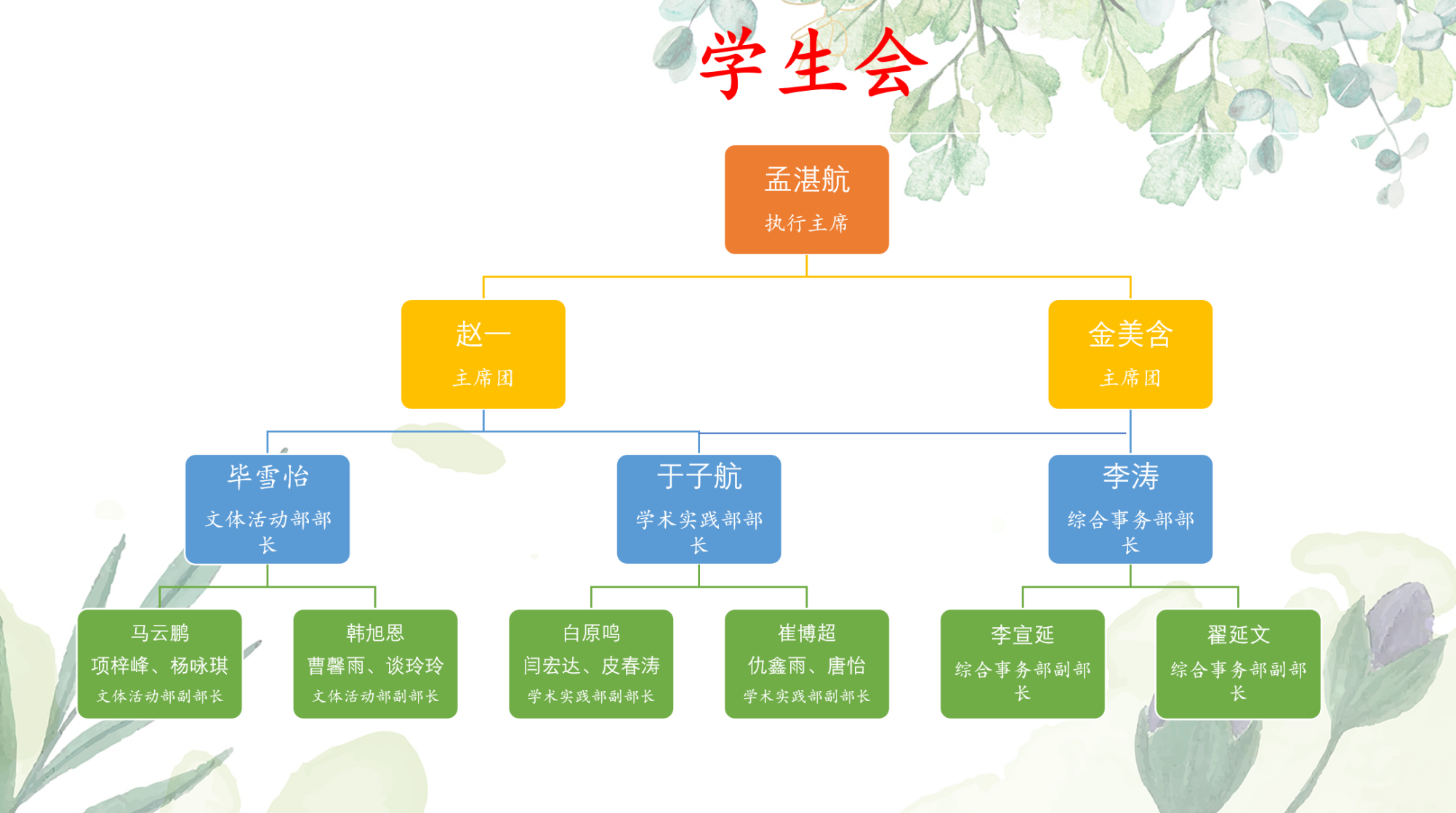 学生会

孟湛航
执行主席

赵一
主席团

金美含
主席团

毕雪怡
文体活动部部长

于子航
学术实践部部长

李涛
综合事务部部长

马云鹏
项梓峰、杨咏琪
文体活动部副部长

韩旭恩
曹馨雨、谈玲玲
文体活动部副部长

白原鸣
闫宏达、皮春涛
学术实践部副部长

崔博超
仇鑫雨、唐怡
学术实践部副部长

李宣延
综合事务部副部长

翟延文
综合事务部副部长